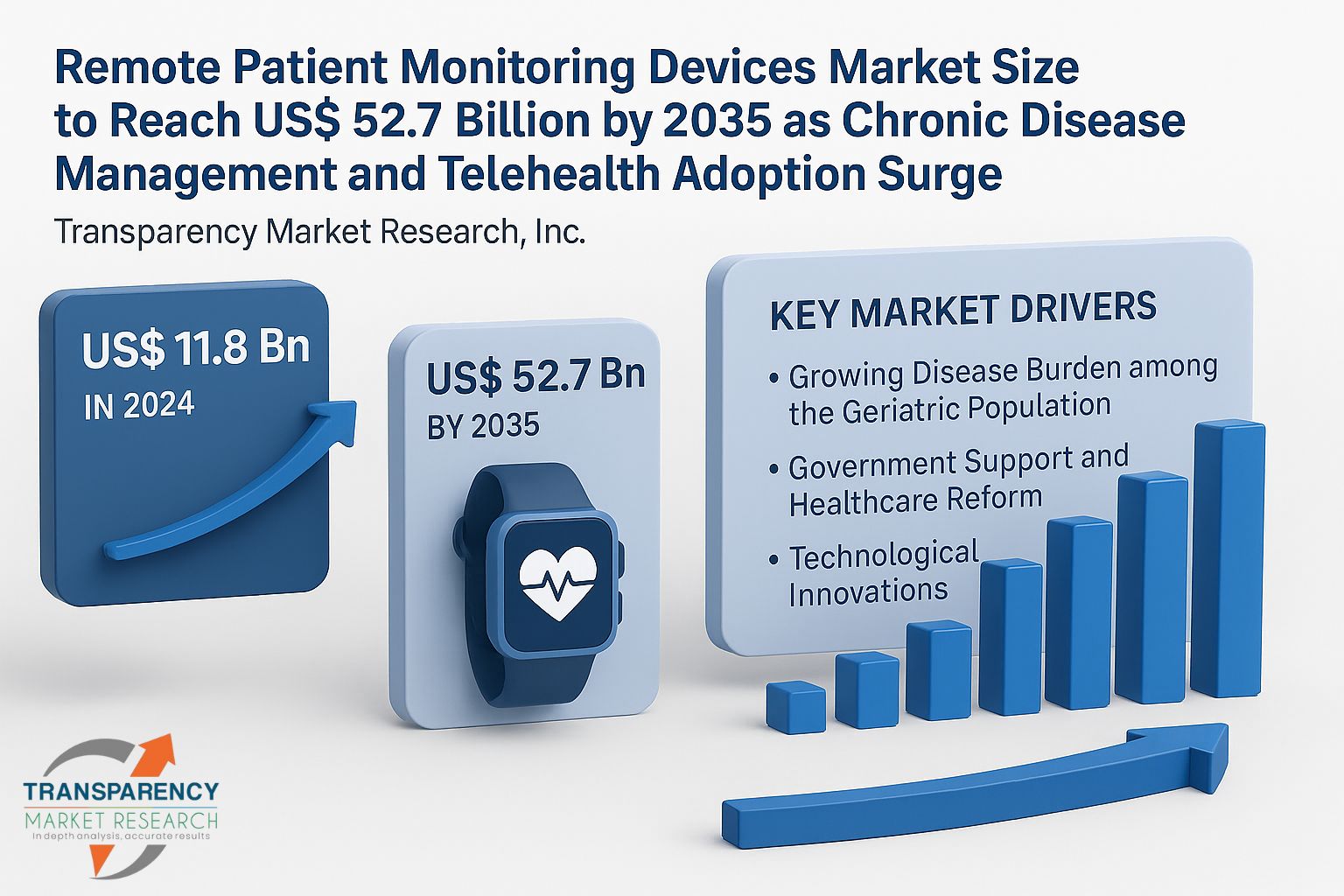 Remote Patient Monitoring Devices Market Size to Reach US$ 52.7 Billion by 2035 as Chronic Disease Management and Telehealth Adoption Surge

Transparency Market Research, Inc.

US$ 11.8 Bn
IN 2024

US$ 52.7 Bn
BY 2035

KEY MARKET DRIVERS

• Growing Disease Burden among the Geriatric Population

• Government Support and Healthcare Reform

• Technological Innovations

TRANSPARENCY
MARKET RESEARCH
In depth analysis, accurate results